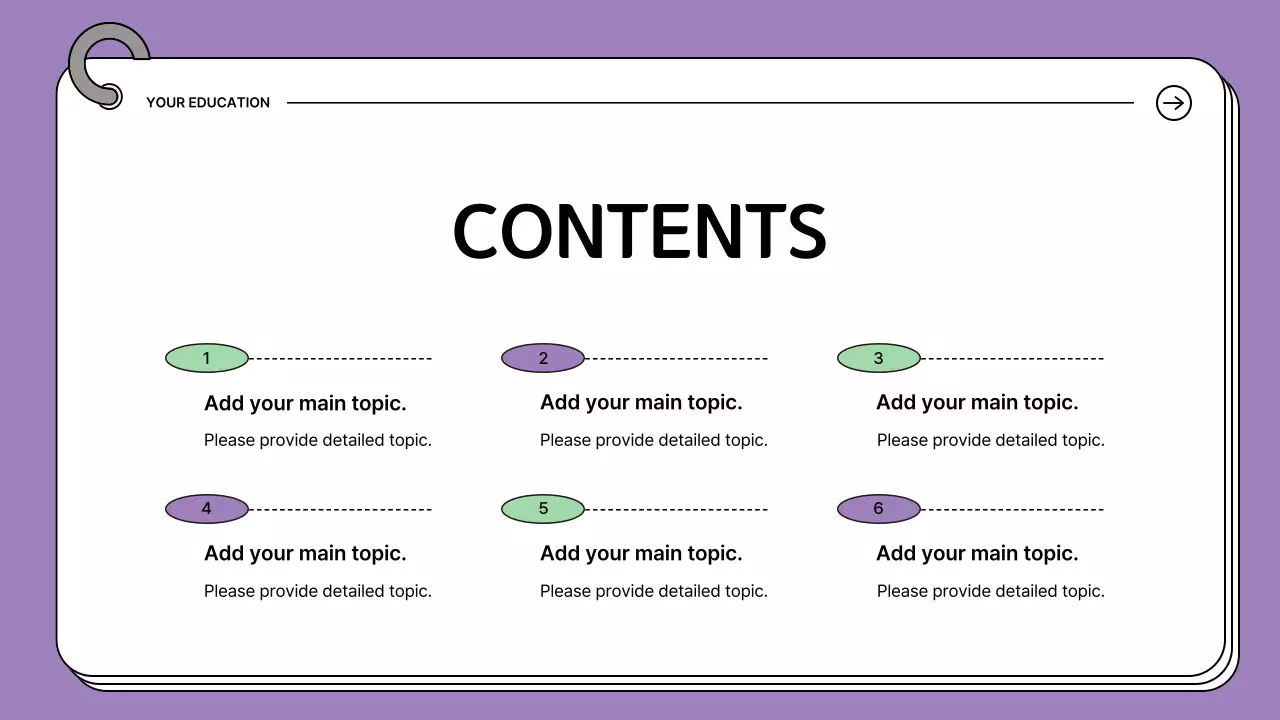 YOUR EDUCATION

CONTENTS

1

Add your main topic.

Please provide detailed topic.

2

Add your main topic.

Please provide detailed topic.

3

Add your main topic.

Please provide detailed topic.

4

Add your main topic.

Please provide detailed topic.

5

Add your main topic.

Please provide detailed topic.

6

Add your main topic.

Please provide detailed topic.